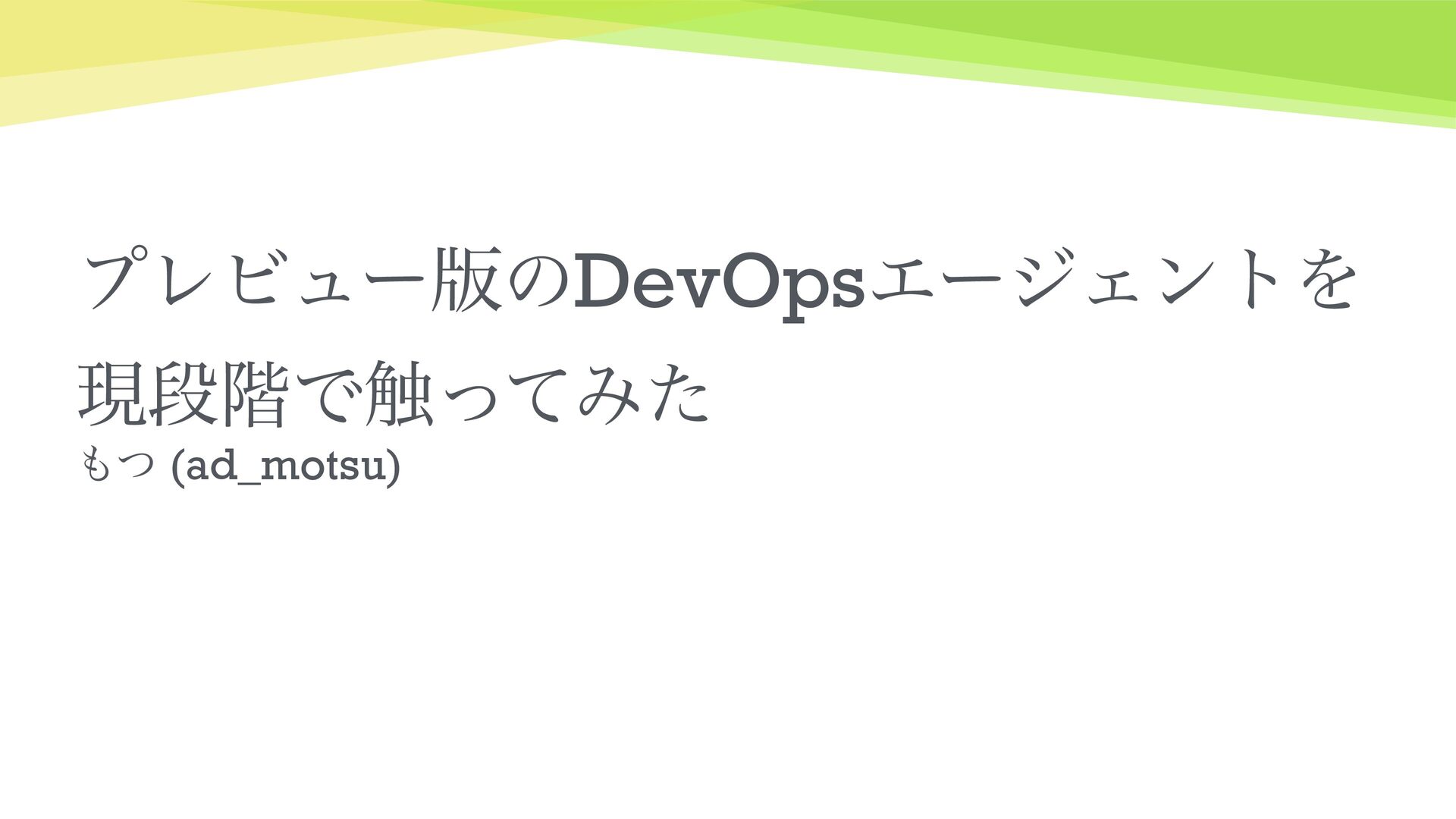 プレビュー版のDevOpsエージェントを現段階で触ってみた

もつ (ad_motsu)